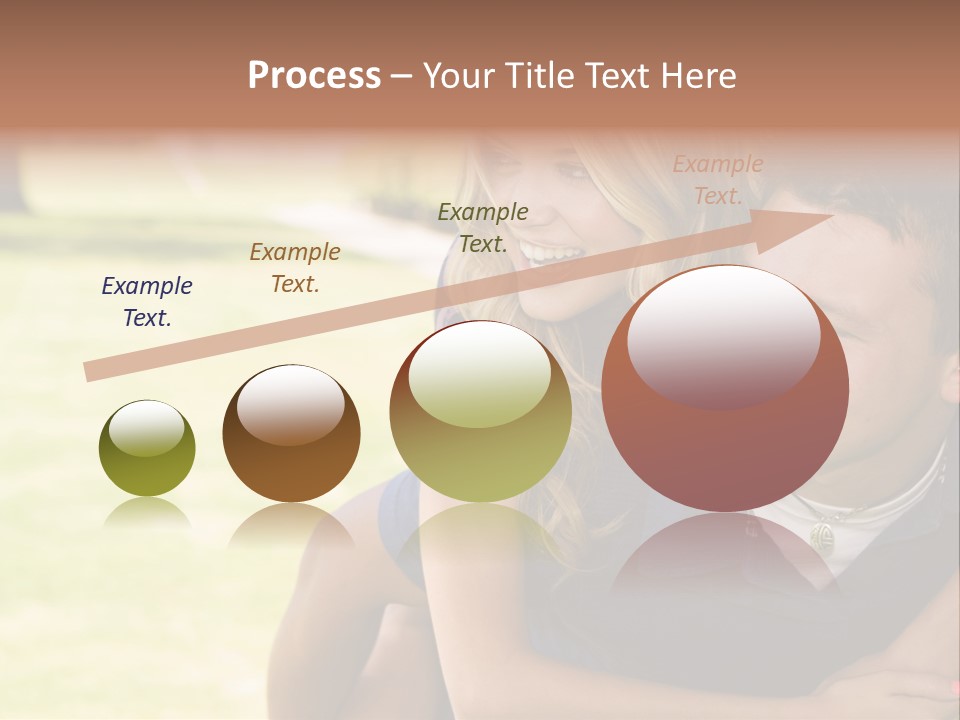 Process – Your Title Text Here

Example Text.

Example Text.

Example Text.

Example Text.